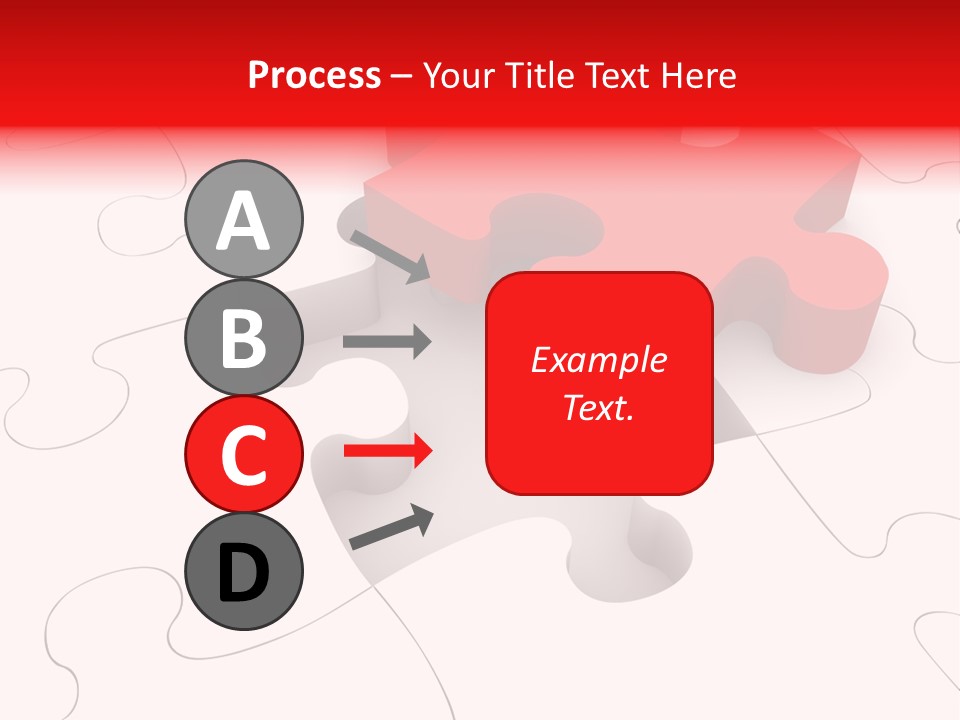 Process – Your Title Text Here

A

B

C

D

Example Text.